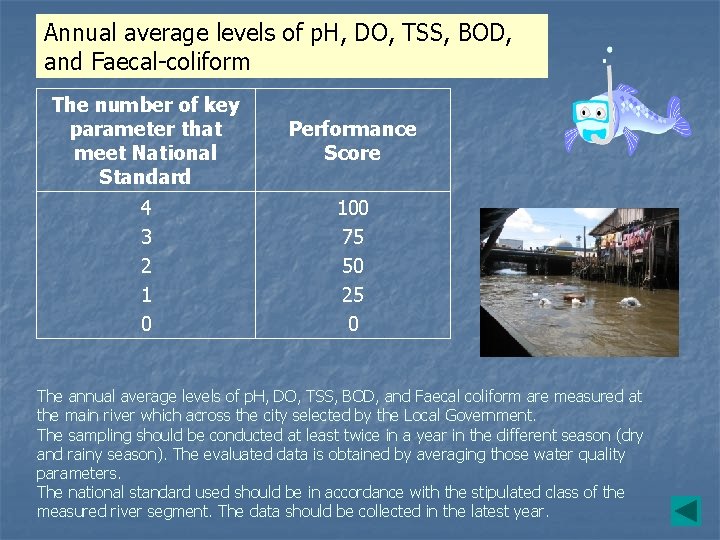 Annual average levels of pH, DO, TSS, BOD, and Faecal-coliform

| The number of key parameter that meet National Standard | Performance Score |
|---|---|
| 4 | 100 |
| 3 | 75 |
| 2 | 50 |
| 1 | 25 |
| 0 | 0 |

The annual average levels of pH, DO, TSS, BOD, and Faecal coliform are measured at the main river which across the city selected by the Local Government.
The sampling should be conducted at least twice in a year in the different season (dry and rainy season). The evaluated data is obtained by averaging those water quality parameters.
The national standard used should be in accordance with the stipulated class of the measured river segment. The data should be collected in the latest year.